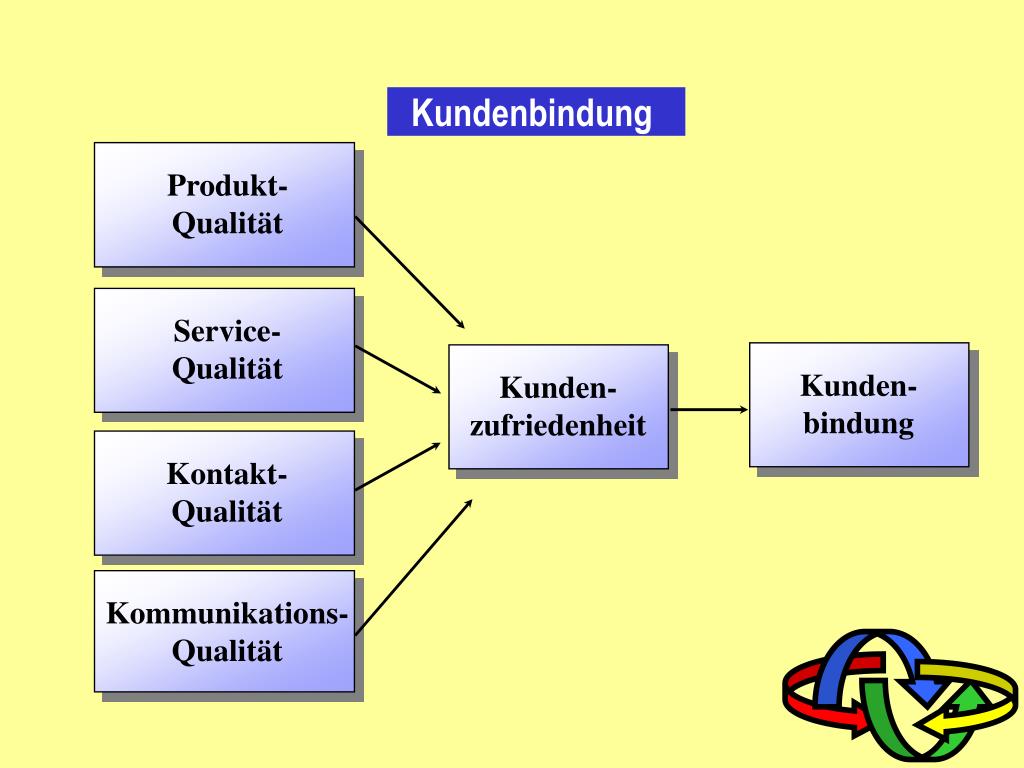 Kundenbindung

Produkt-Qualität

Service-Qualität

Kontakt-Qualität

Kommunikations-Qualität

Kunden-zufriedenheit

Kunden-bindung